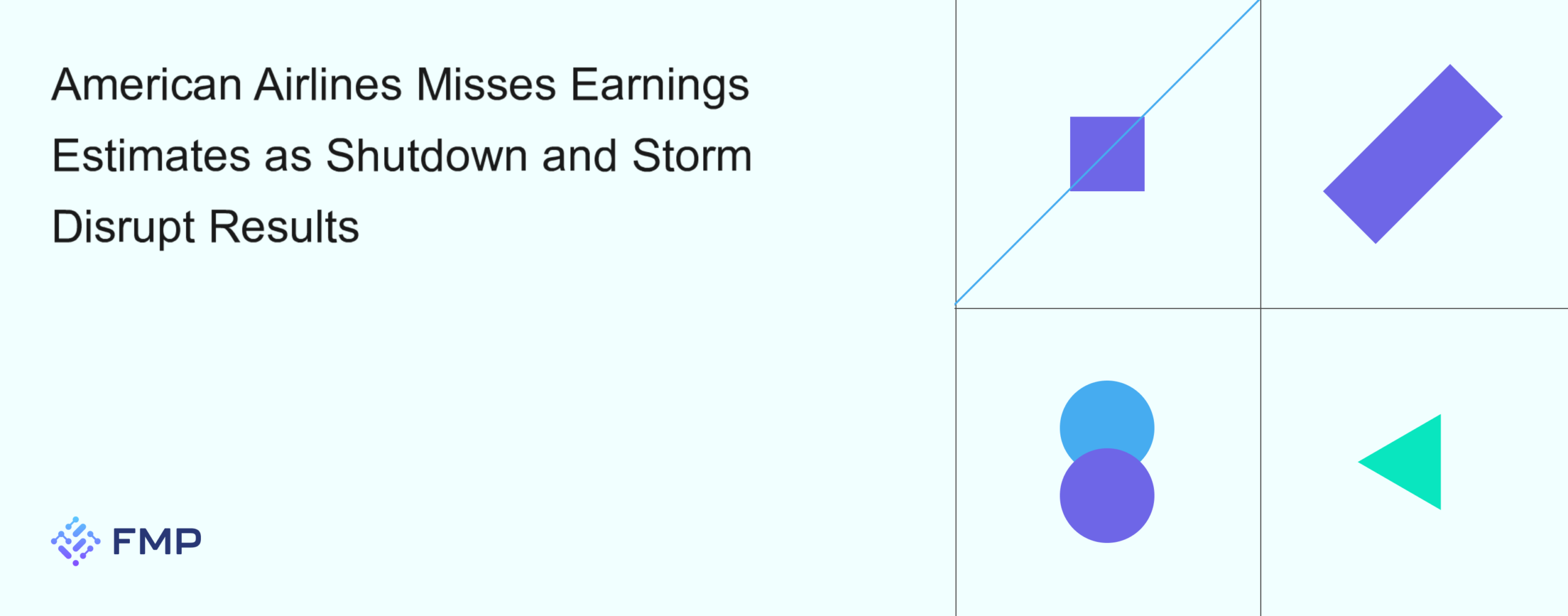 American Airlines Misses Earnings Estimates as Shutdown and Storm Disrupt Results

FMP